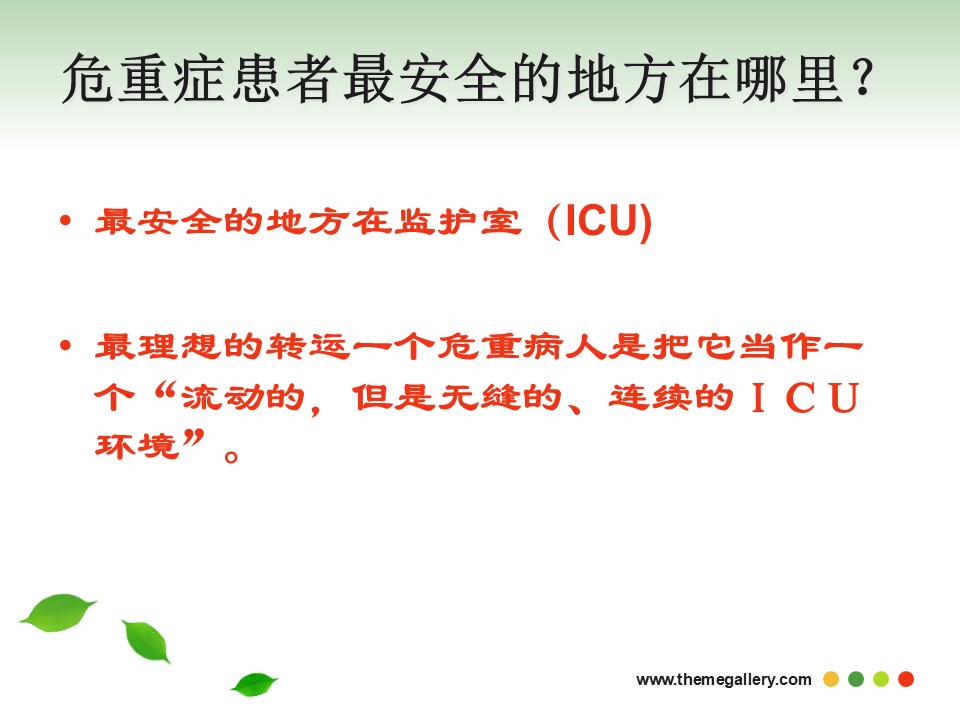 危重症患者最安全的地方在哪里？

• 最安全的地方在监护室（ICU)

• 最理想的转运一个危重病人是把它当作一个“流动的，但是无缝的、连续的ＩＣＵ环境”。

www.themegallery.com